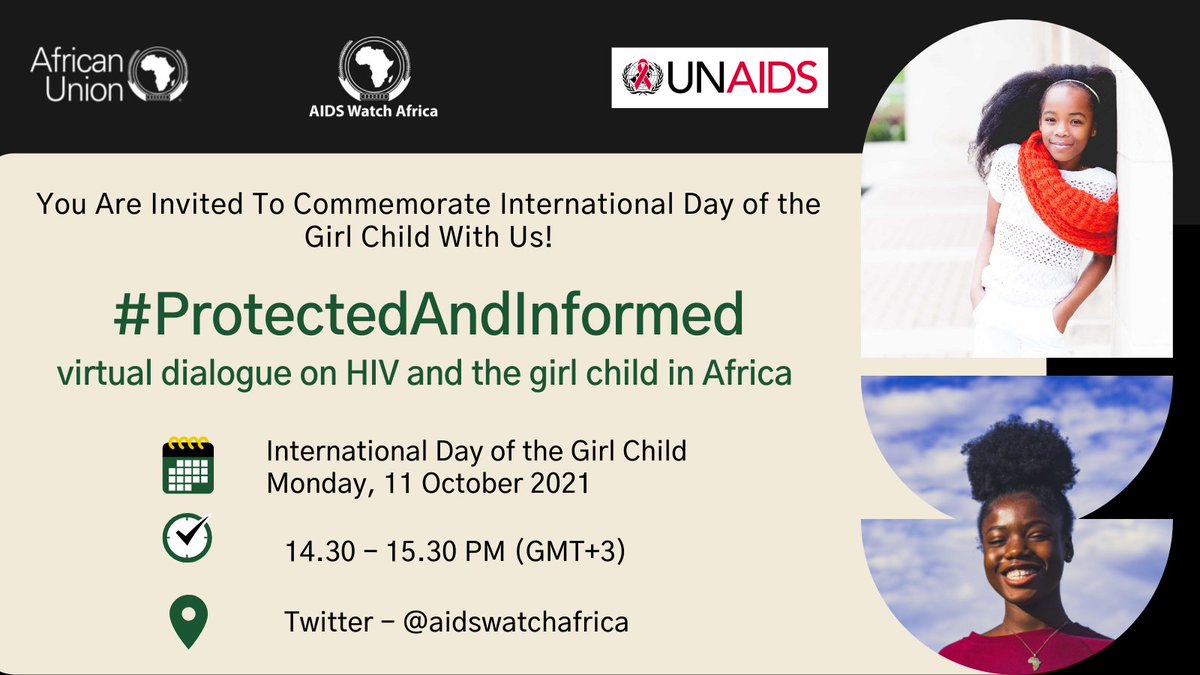 African Union

AIDS Watch Africa

UNAIDS

You Are Invited To Commemorate International Day of the Girl Child With Us!

#ProtectedAndInformed

virtual dialogue on HIV and the girl child in Africa

International Day of the Girl Child
Monday, 11 October 2021

14.30 – 15.30 PM (GMT+3)

Twitter – @aidswatchafrica